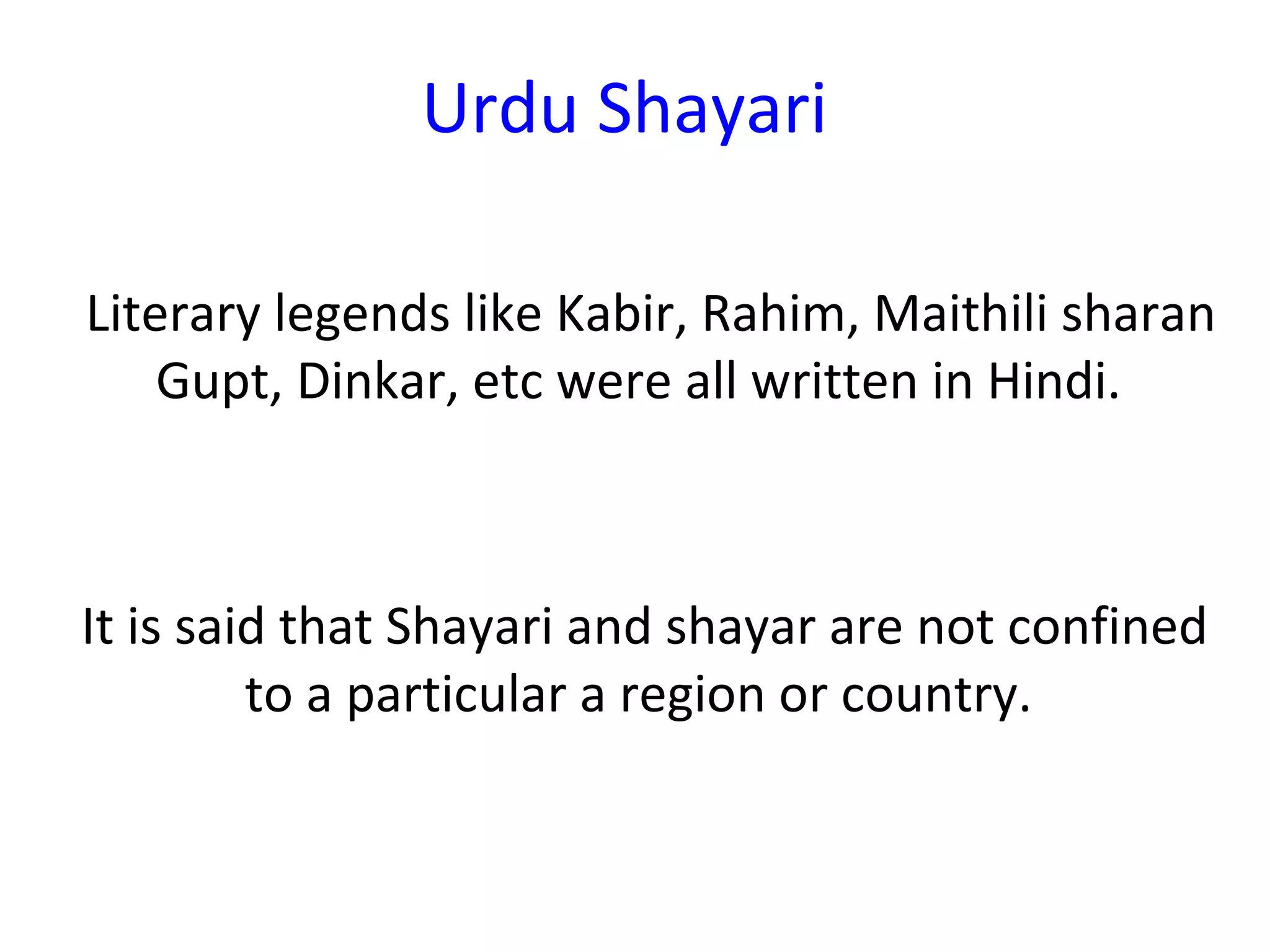 Urdu Shayari

Literary legends like Kabir, Rahim, Maithili sharan Gupt, Dinkar, etc were all written in Hindi.

It is said that Shayari and shayar are not confined to a particular a region or country.